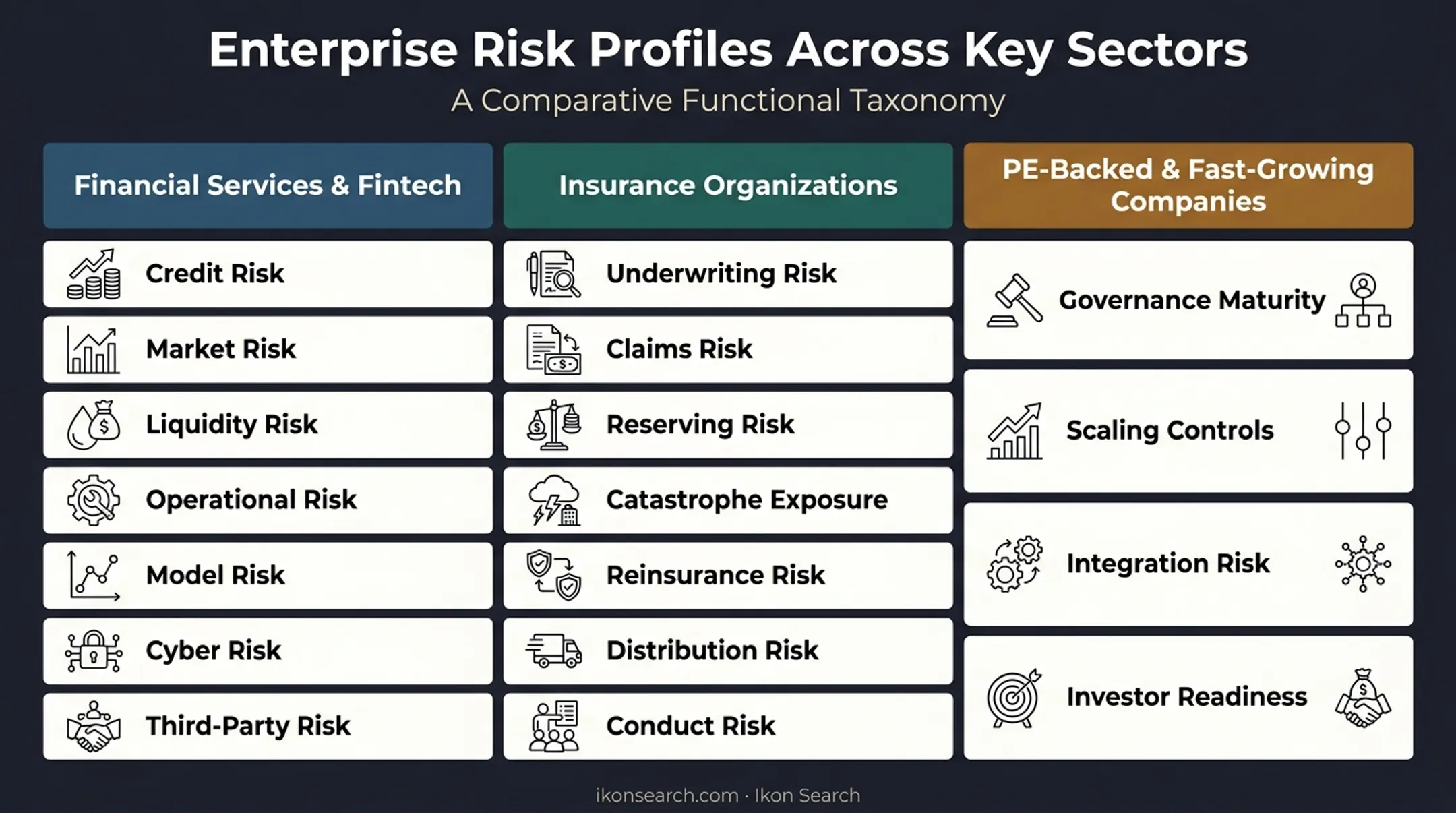 Enterprise Risk Profiles Across Key Sectors

A Comparative Functional Taxonomy

Financial Services & Fintech

Credit Risk

Market Risk

Liquidity Risk

Operational Risk

Model Risk

Cyber Risk

Third-Party Risk

Insurance Organizations

Underwriting Risk

Claims Risk

Reserving Risk

Catastrophe Exposure

Reinsurance Risk

Distribution Risk

Conduct Risk

PE-Backed & Fast-Growing Companies

Governance Maturity

Scaling Controls

Integration Risk

Investor Readiness

ikonsearch.com · Ikon Search